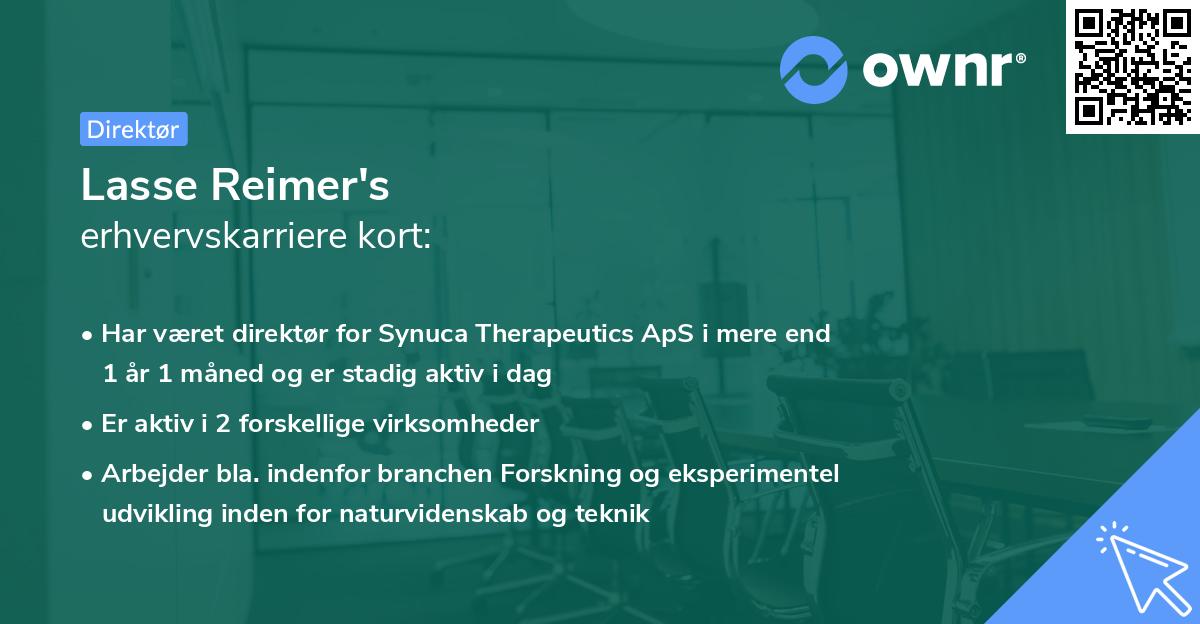 ownr®

Direktør

Lasse Reimer's
erhvervskarriere kort:

• Har været direktør for Synuca Therapeutics ApS i mere end 1 år 1 måned og er stadig aktiv i dag

• Er aktiv i 2 forskellige virksomheder

• Arbejder bla. indenfor branchen Forskning og eksperimentel udvikling inden for naturvidenskab og teknik